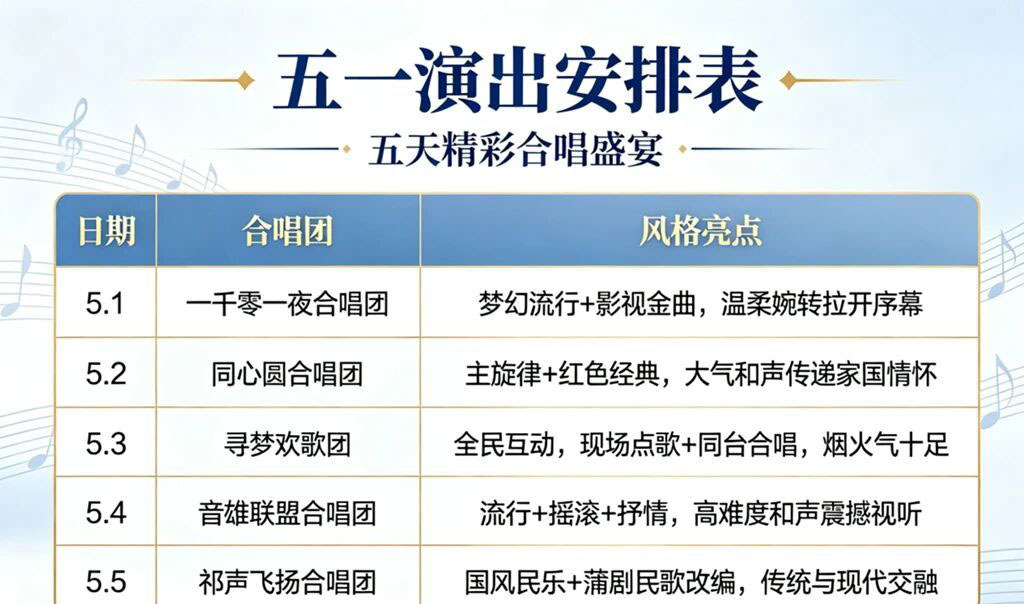 五一演出安排表

五天精彩合唱盛宴

| 日期 | 合唱团 | 风格亮点 |
|---|---|---|
| 5.1 | 一千零一夜合唱团 | 梦幻流行+影视金曲，温柔婉转拉开序幕 |
| 5.2 | 同心圆合唱团 | 主旋律+红色经典，大气和声传递家国情怀 |
| 5.3 | 寻梦欢歌团 | 全民互动，现场点歌+同台合唱，烟火气十足 |
| 5.4 | 音雄联盟合唱团 | 流行+摇滚+抒情，高难度和声震撼视听 |
| 5.5 | 祁声飞扬合唱团 | 国风民乐+蒲剧民歌改编，传统与现代交融 |